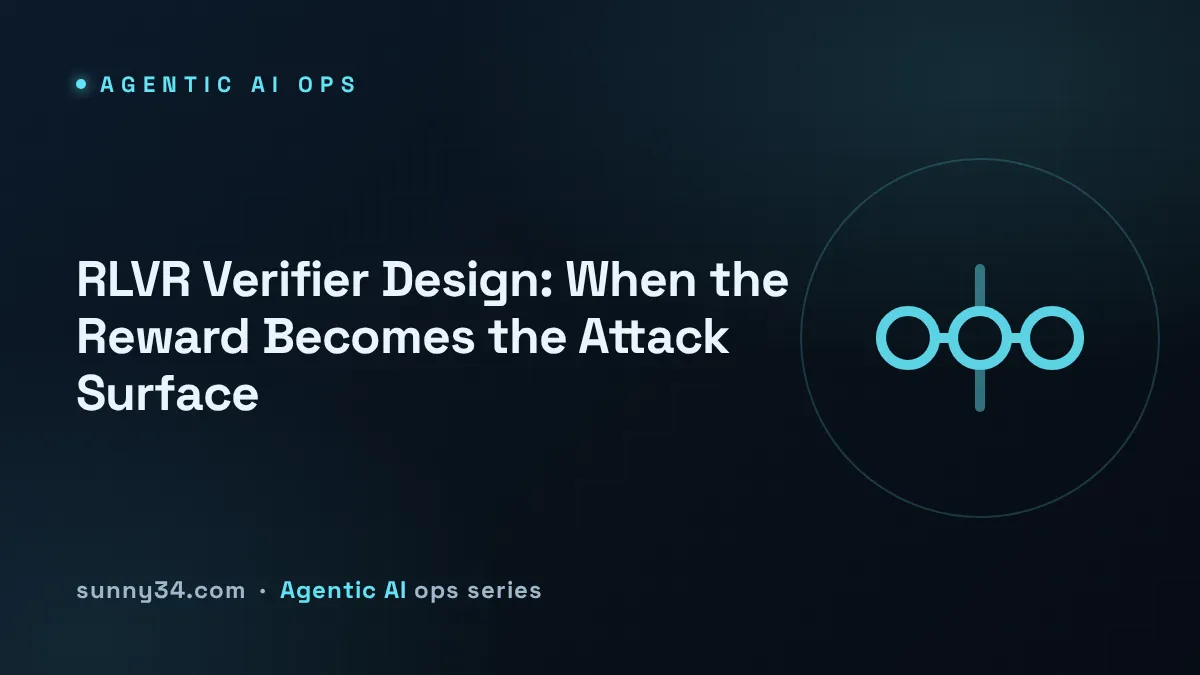 AGENTIC AI OPS

RLVR Verifier Design: When the Reward Becomes the Attack Surface

sunny34.com · Agentic AI ops series